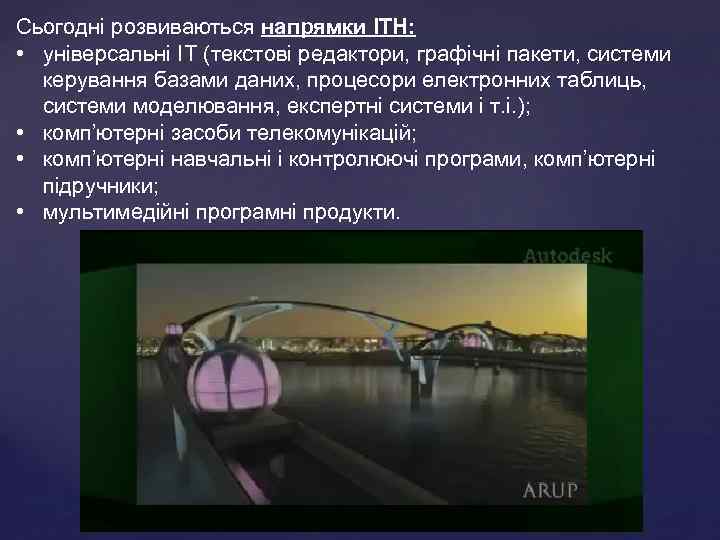 Сьогодні розвиваються напрямки ІТН:
• універсальні ІТ (текстові редактори, графічні пакети, системи керування базами даних, процесори електронних таблиць, системи моделювання, експертні системи і т.і.);
• комп'ютерні засоби телекомунікацій;
• комп'ютерні навчальні і контролюючі програми, комп'ютерні підручники;
• мультимедійні програмні продукти.

Autodesk

ARUP